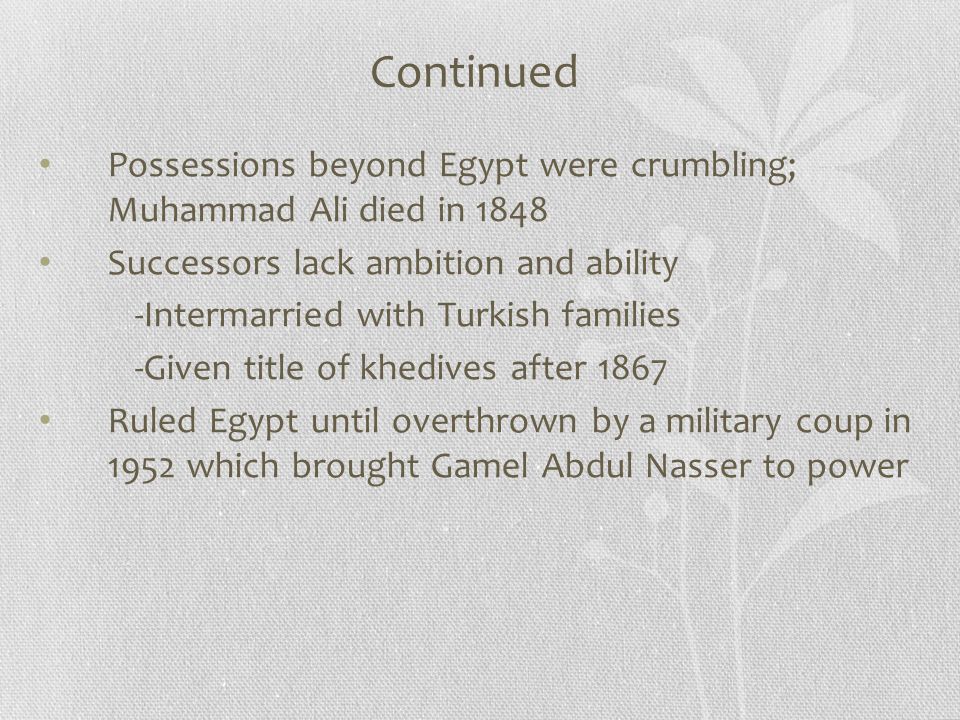 Continued

• Possessions beyond Egypt were crumbling; Muhammad Ali died in 1848
• Successors lack ambition and ability
-Intermarried with Turkish families
-Given title of khedives after 1867
• Ruled Egypt until overthrown by a military coup in 1952 which brought Gamel Abdul Nasser to power